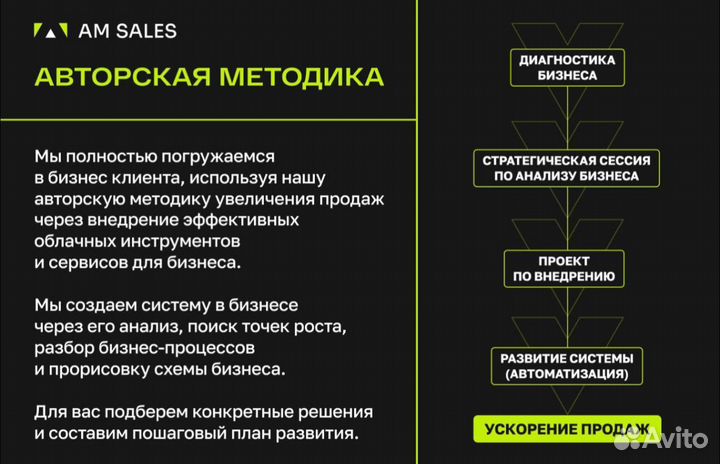 AM SALES

АВТОРСКАЯ МЕТОДИКА

Мы полностью погружаемся в бизнес клиента, используя нашу авторскую методику увеличения продаж через внедрение эффективных облачных инструментов и сервисов для бизнеса.

Мы создаем систему в бизнесе через его анализ, поиск точек роста, разбор бизнес-процессов и прорисовку схемы бизнеса.

Для вас подберем конкретные решения и составим пошаговый план развития.

ДИАГНОСТИКА БИЗНЕСА

СТРАТЕГИЧЕСКАЯ СЕССИЯ ПО АНАЛИЗУ БИЗНЕСА

ПРОЕКТ ПО ВНЕДРЕНИЮ

РАЗВИТИЕ СИСТЕМЫ (АВТОМАТИЗАЦИЯ)

УСКОРЕНИЕ ПРОДАЖ

Avito